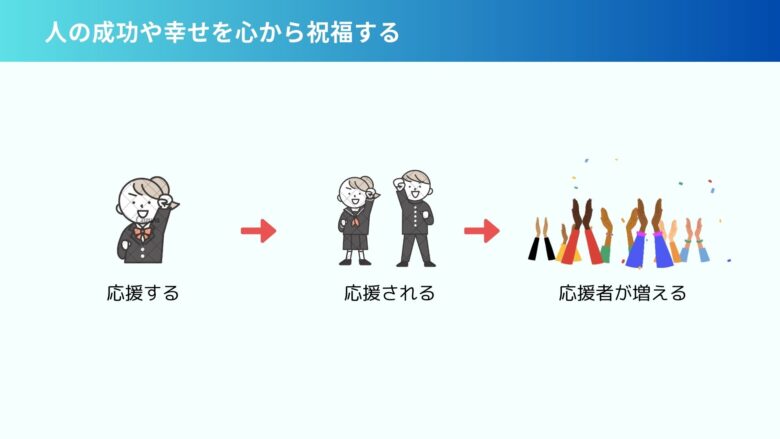 人の成功や幸せを心から祝福する

応援する

応援される

応援者が増える